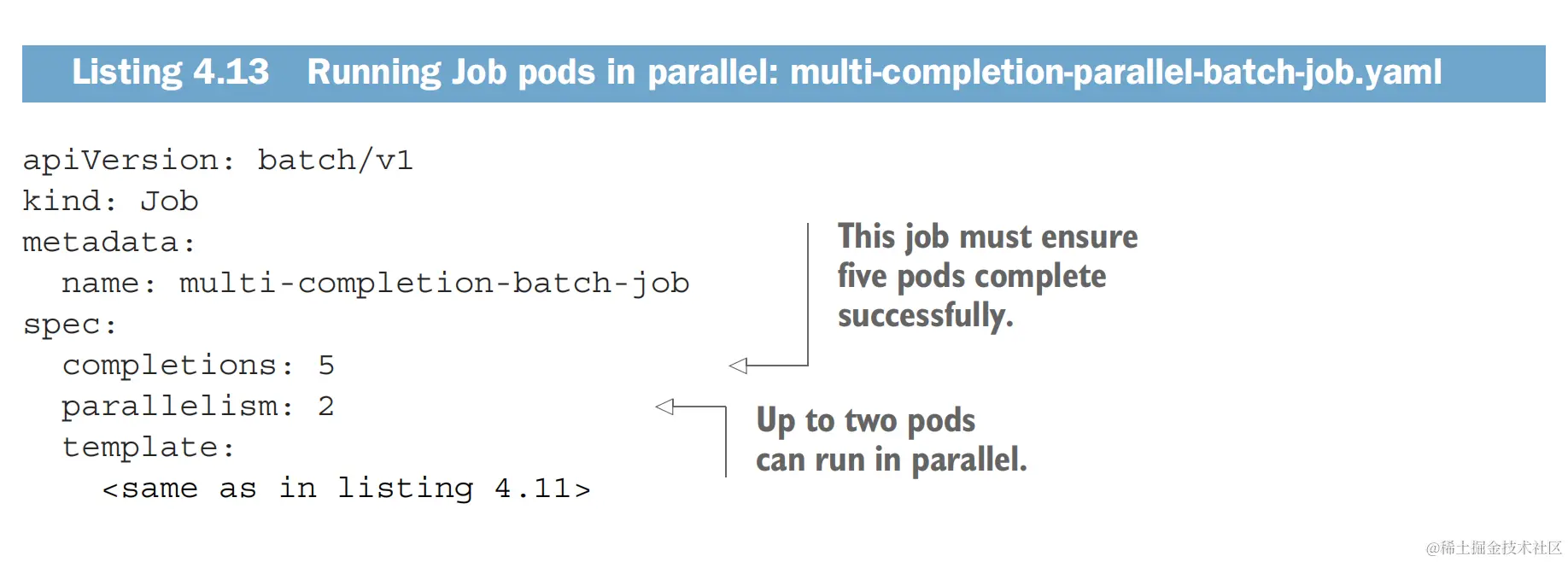 Listing 4.13 Running Job pods in parallel: multi-completion-parallel-batch-job.yaml

apiVersion: batch/v1
kind: Job
metadata:
  name: multi-completion-batch-job
spec:
  completions: 5
  parallelism: 2
  template:
    <same as in listing 4.11>

This job must ensure five pods complete successfully.

Up to two pods can run in parallel.

@稀土掘金技术社区